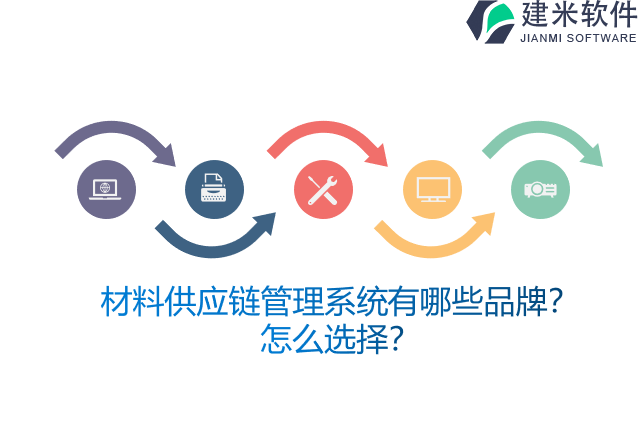 建米软件
JIANMI SOFTWARE

材料供应链管理系统有哪些品牌?
怎么选择?